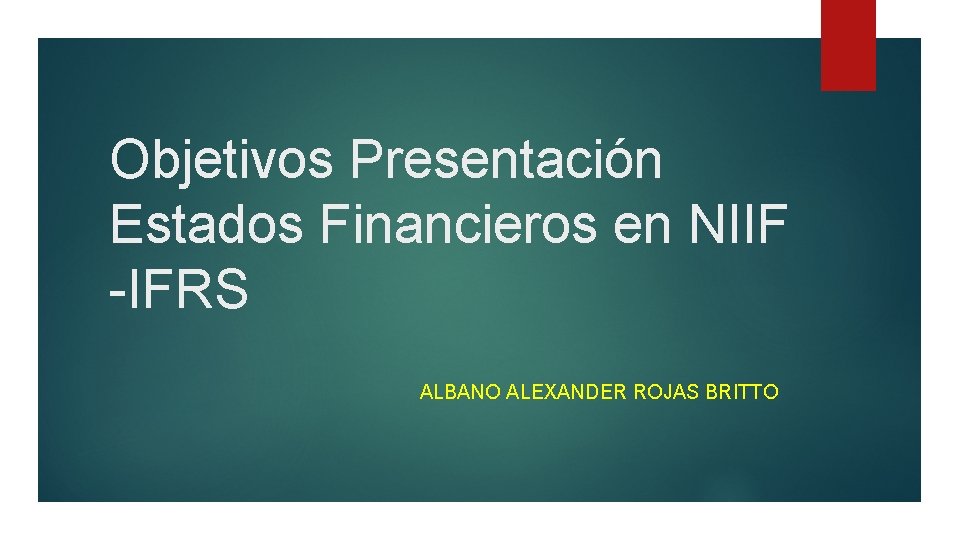 Objetivos Presentación Estados Financieros en NIIF -IFRS

ALBANO ALEXANDER ROJAS BRITTO